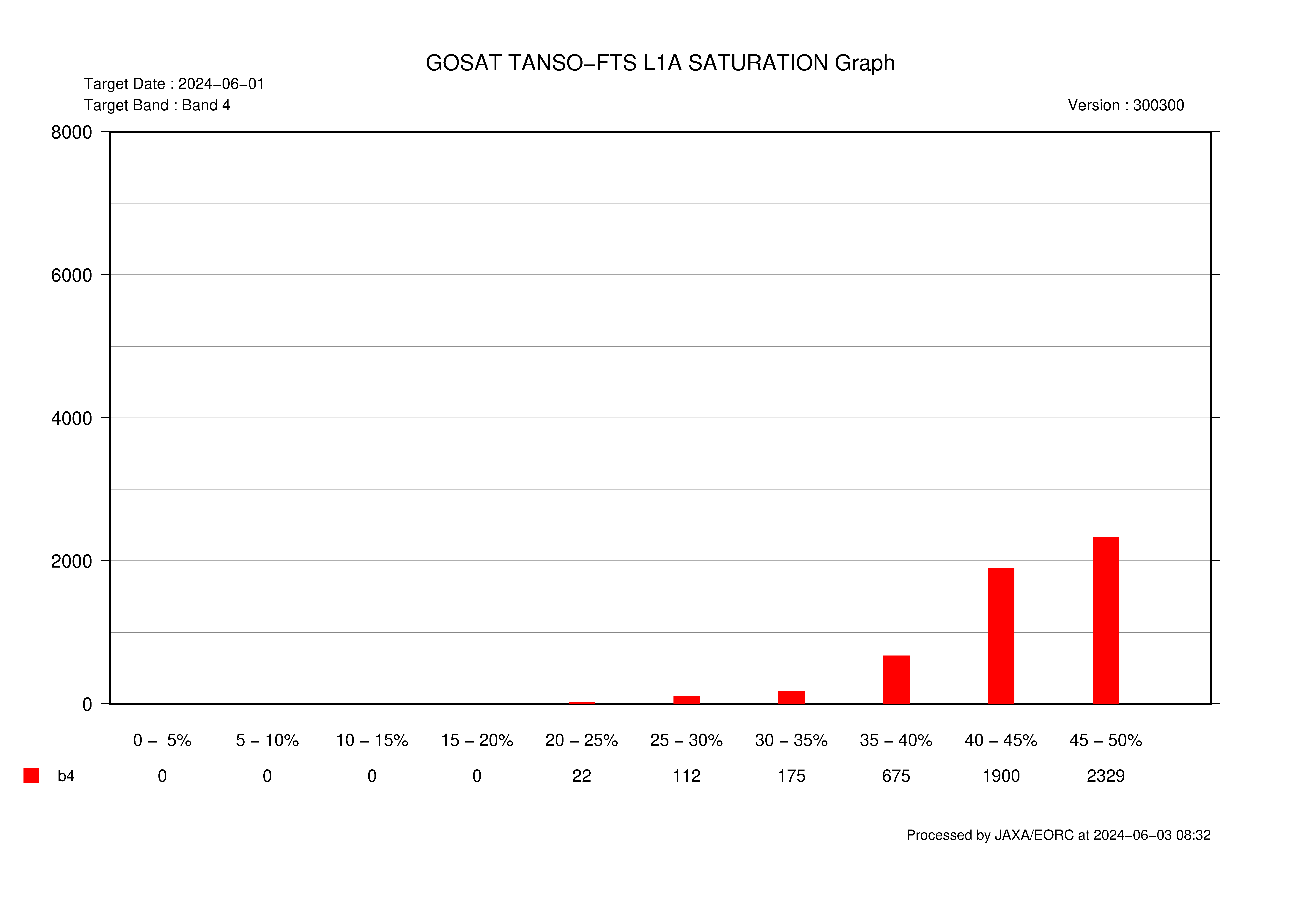 GOSAT TANSO−FTS L1A SATURATION Graph

Target Date : 2024−06−01

Target Band : Band 4

Version : 300300

8000

6000

4000

2000

0

| | 0 – 5% | 5 – 10% | 10 – 15% | 15 – 20% | 20 – 25% | 25 – 30% | 30 – 35% | 35 – 40% | 40 – 45% | 45 – 50% |
|---|---|---|---|---|---|---|---|---|---|---|
| b4 | 0 | 0 | 0 | 0 | 22 | 112 | 175 | 675 | 1900 | 2329 |

Processed by JAXA/EORC at 2024−06−03 08:32